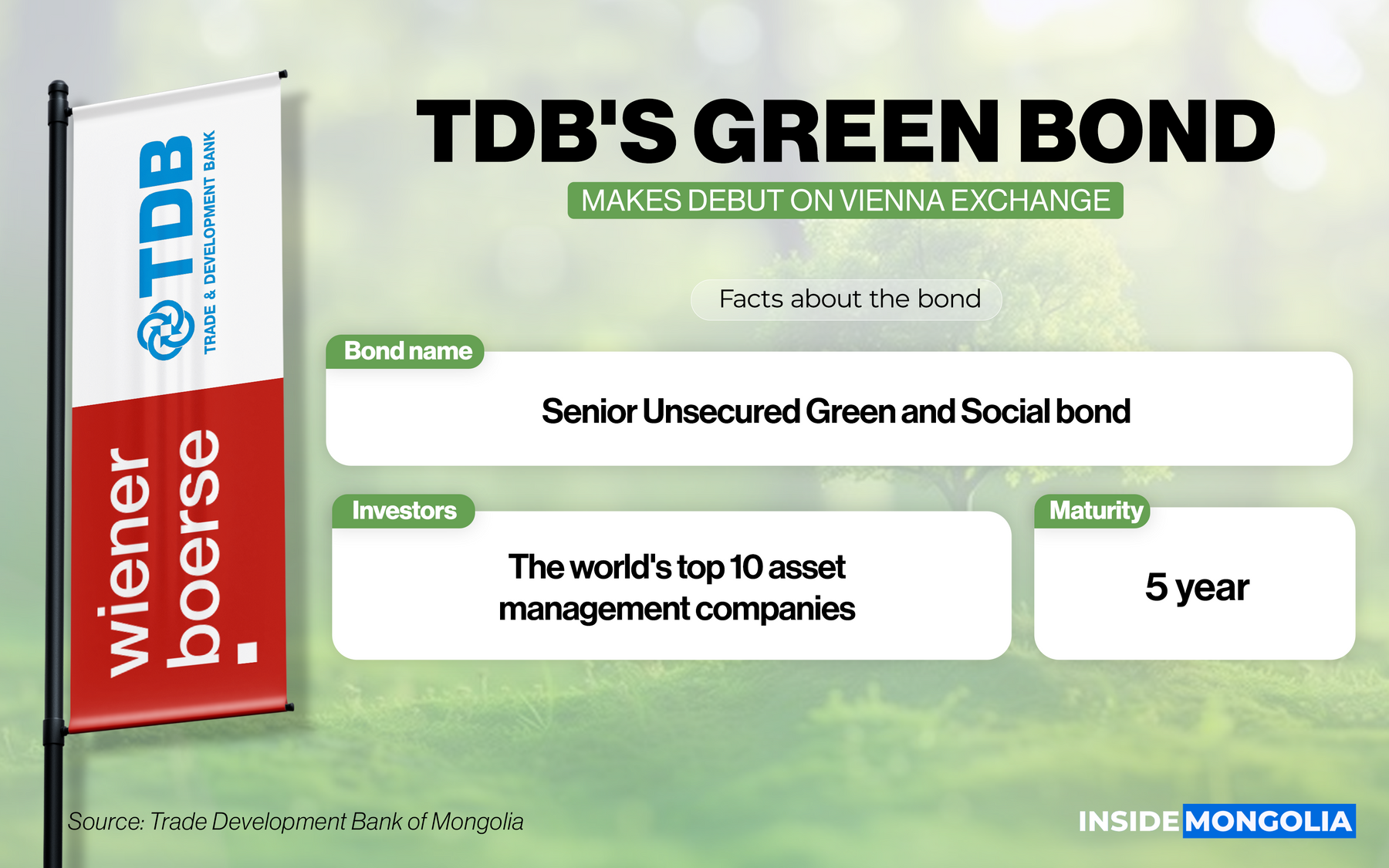 TDB
TRADE & DEVELOPMENT BANK

wiener boerse

TDB'S GREEN BOND

MAKES DEBUT ON VIENNA EXCHANGE

Facts about the bond

Bond name

Senior Unsecured Green and Social bond

Investors

The world's top 10 asset management companies

Maturity

5 year

Source: Trade Development Bank of Mongolia

INSIDE MONGOLIA